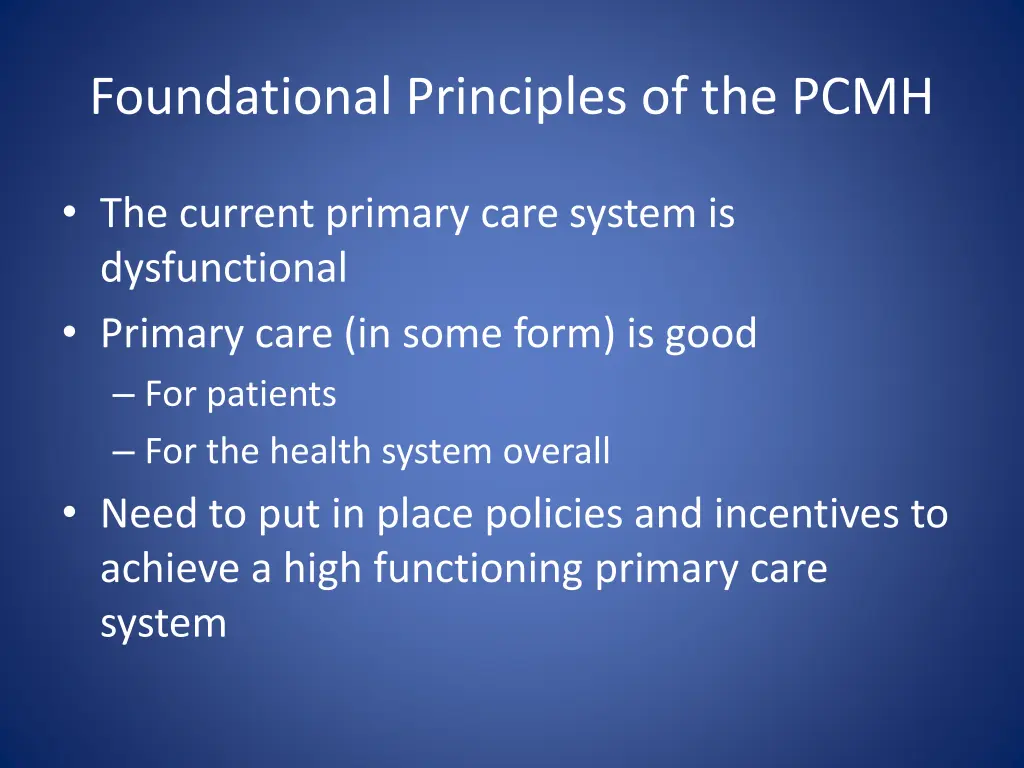 Foundational Principles of the PCMH

• The current primary care system is dysfunctional
• Primary care (in some form) is good
– For patients
– For the health system overall
• Need to put in place policies and incentives to achieve a high functioning primary care system